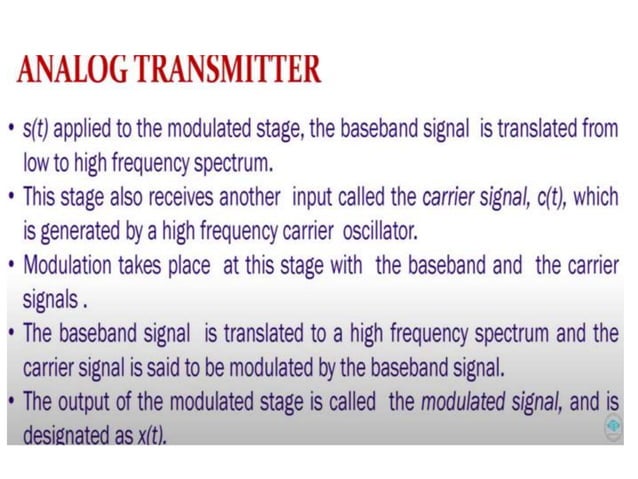 ANALOG TRANSMITTER

• s(t) applied to the modulated stage, the baseband signal is translated from low to high frequency spectrum.
• This stage also receives another input called the carrier signal, c(t), which is generated by a high frequency carrier oscillator.
• Modulation takes place at this stage with the baseband and the carrier signals .
• The baseband signal is translated to a high frequency spectrum and the carrier signal is said to be modulated by the baseband signal.
• The output of the modulated stage is called the modulated signal, and is designated as x(t).